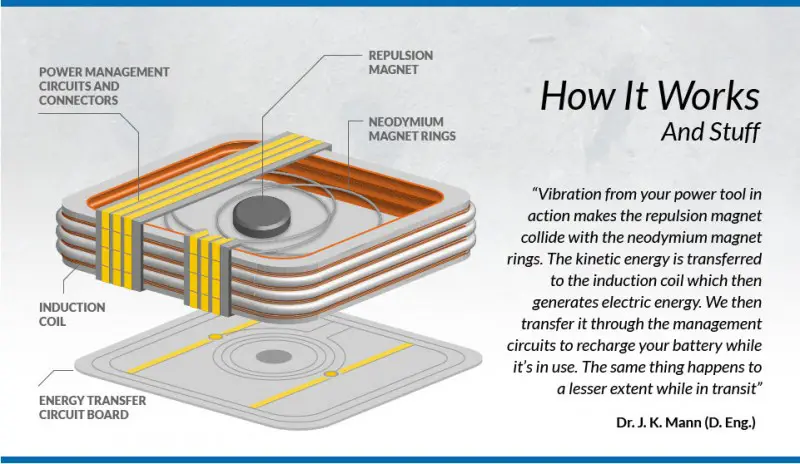 POWER MANAGEMENT CIRCUITS AND CONNECTORS

REPULSION MAGNET

NEODYMIUM MAGNET RINGS

INDUCTION COIL

ENERGY TRANSFER CIRCUIT BOARD

How It Works
And Stuff

"Vibration from your power tool in action makes the repulsion magnet collide with the neodymium magnet rings. The kinetic energy is transferred to the induction coil which then generates electric energy. We then transfer it through the management circuits to recharge your battery while it's in use. The same thing happens to a lesser extent while in transit"

Dr. J. K. Mann (D. Eng.)